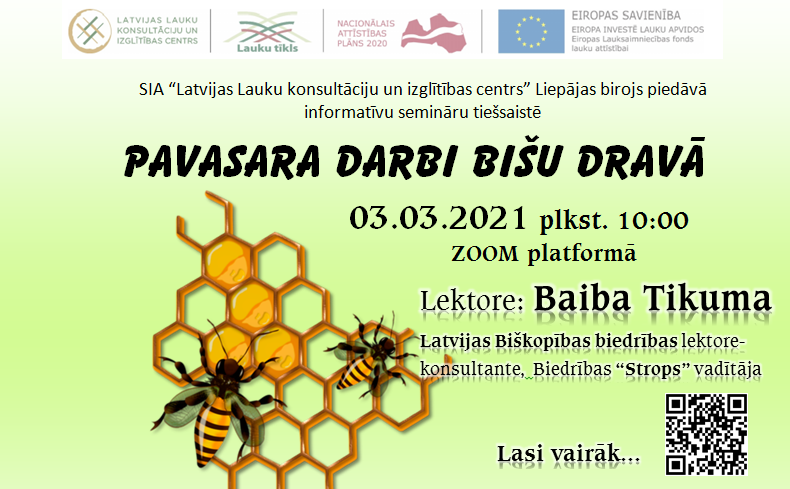 LATVIJAS LAUKU KONSULTĀCIJU UN IZGLĪTĪBAS CENTRS

Lauku tīkls

NACIONĀLAIS ATTĪSTĪBAS PLĀNS 2020

EIROPAS SAVIENĪBA
EIROPA INVESTĒ LAUKU APVIDOS
Eiropas Lauksaimniecības fonds lauku attīstībai

SIA "Latvijas Lauku konsultāciju un izglītības centrs" Liepājas birojs piedāvā informatīvu semināru tiešsaistē

PAVASARA DARBI BIŠU DRAVĀ

03.03.2021 plkst. 10:00
ZOOM platformā

Lektore: Baiba Tikuma

Latvijas Biškopības biedrības lektore-konsultante, Biedrības "Strops" vadītāja

Lasi vairāk...